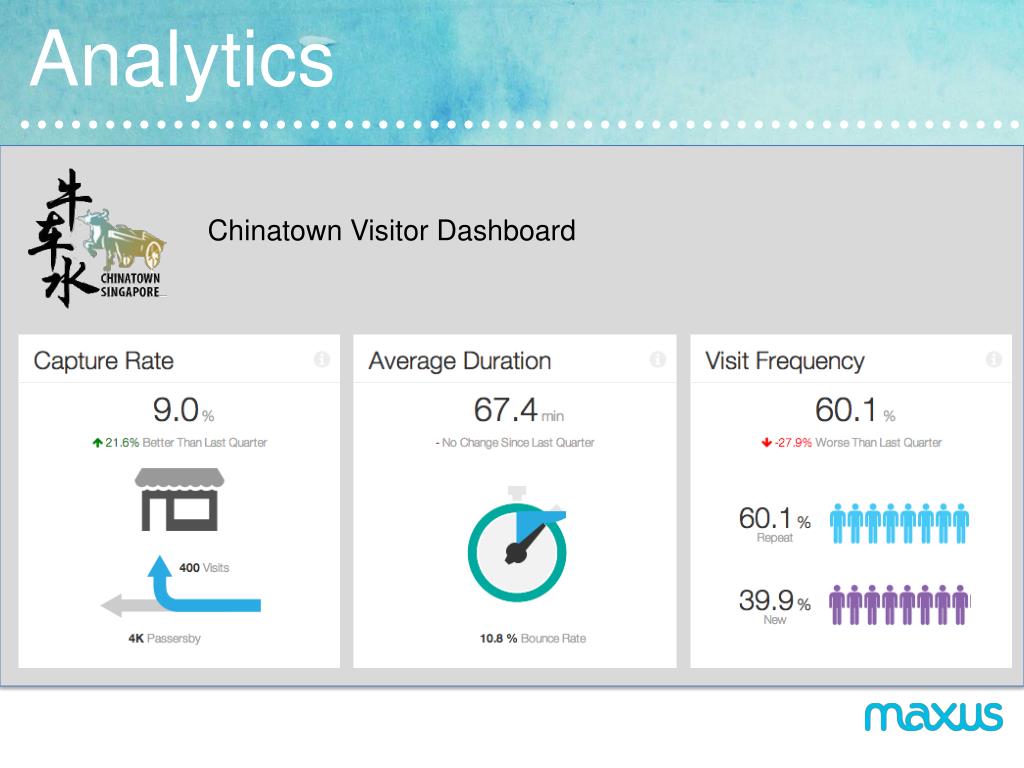 Analytics

牛车水
CHINATOWN
SINGAPORE

Chinatown Visitor Dashboard

Capture Rate

9.0 %

21.6% Better Than Last Quarter

400 Visits

4K Passersby

Average Duration

67.4 min

- No Change Since Last Quarter

10.8 % Bounce Rate

Visit Frequency

60.1 %

-27.9% Worse Than Last Quarter

60.1 %
Repeat

39.9 %
New

maxus